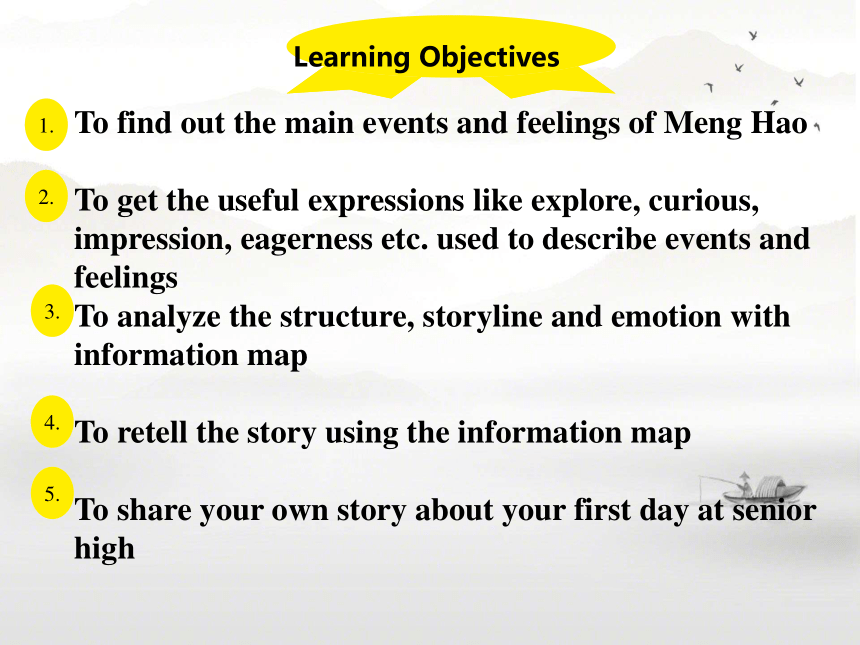 Learning Objectives

1. To find out the main events and feelings of Meng Hao

2. To get the useful expressions like explore, curious, impression, eagerness etc. used to describe events and feelings

3. To analyze the structure, storyline and emotion with information map

4. To retell the story using the information map

5. To share your own story about your first day at senior high